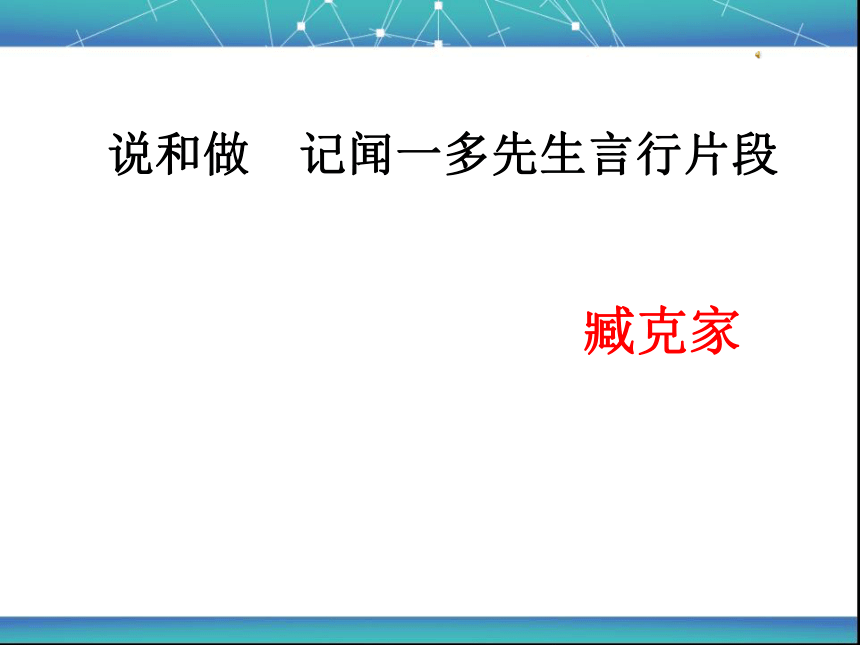 说和做　记闻一多先生言行片段

臧克家